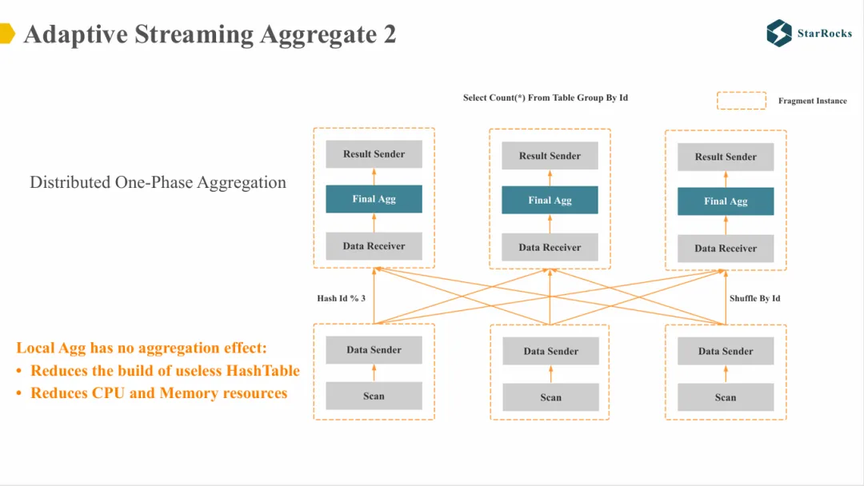 Adaptive Streaming Aggregate 2

StarRocks

Select Count(*) From Table Group By Id

Fragment Instance

Distributed One-Phase Aggregation

Result Sender

Final Agg

Data Receiver

Result Sender

Final Agg

Data Receiver

Result Sender

Final Agg

Data Receiver

Hash Id % 3

Shuffle By Id

Data Sender

Scan

Data Sender

Scan

Data Sender

Scan

Local Agg has no aggregation effect:
• Reduces the build of useless HashTable
• Reduces CPU and Memory resources